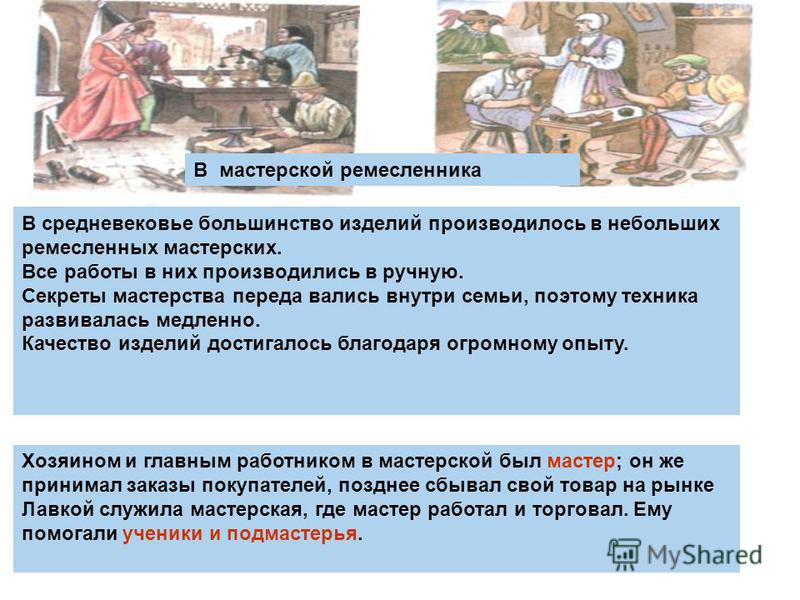 В мастерской ремесленника

В средневековье большинство изделий производилось в небольших ремесленных мастерских.
Все работы в них производились в ручную.
Секреты мастерства переда вались внутри семьи, поэтому техника развивалась медленно.
Качество изделий достигалось благодаря огромному опыту.

Хозяином и главным работником в мастерской был мастер; он же принимал заказы покупателей, позднее сбывал свой товар на рынке Лавкой служила мастерская, где мастер работал и торговал. Ему помогали ученики и подмастерья.

MyShared